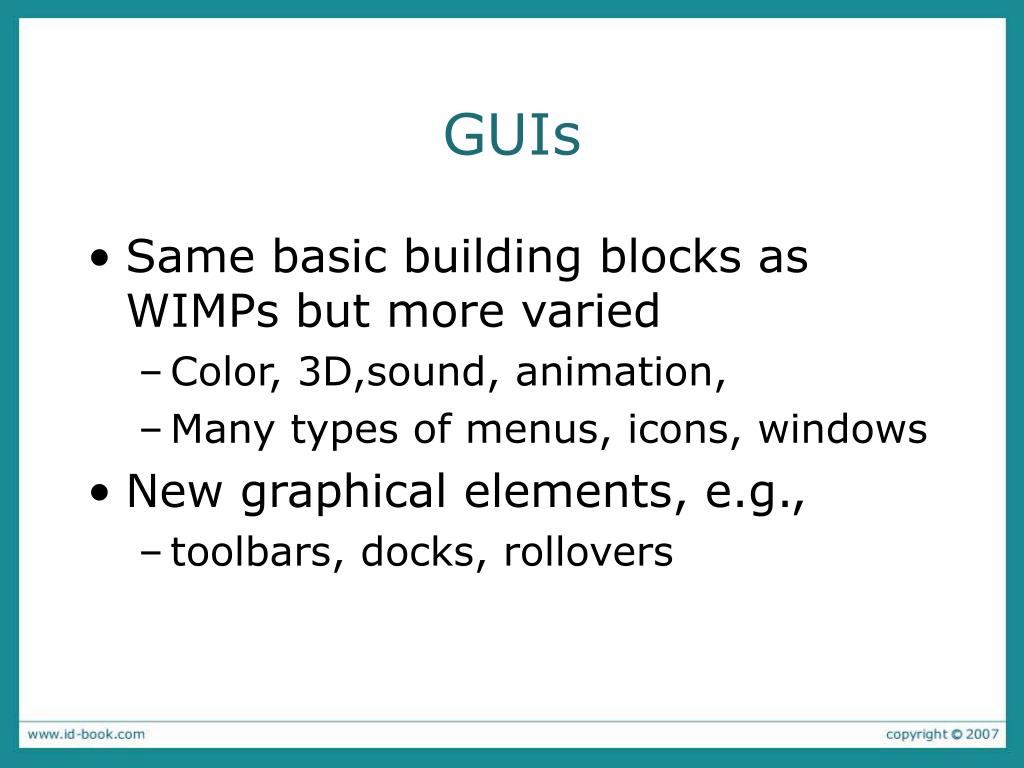 GUIs

• Same basic building blocks as WIMPs but more varied
– Color, 3D,sound, animation,
– Many types of menus, icons, windows
• New graphical elements, e.g.,
– toolbars, docks, rollovers

www.id-book.com

copyright © 2007